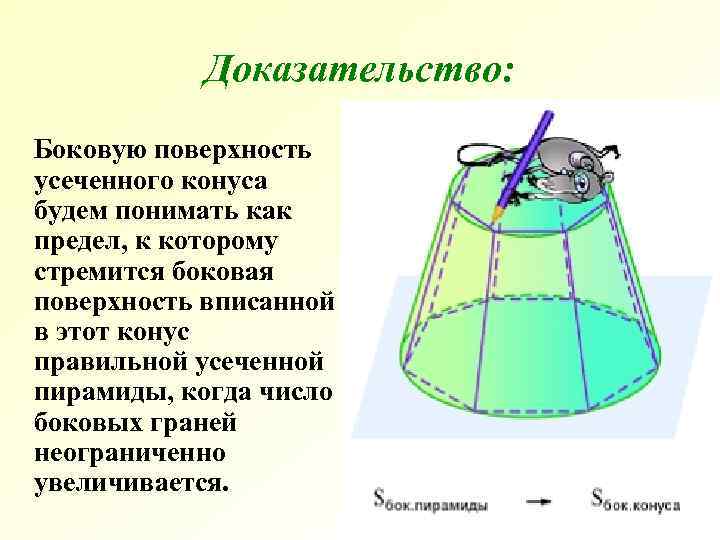 Доказательство:

Боковую поверхность усеченного конуса будем понимать как предел, к которому стремится боковая поверхность вписанной в этот конус правильной усеченной пирамиды, когда число боковых граней неограниченно увеличивается.

$S_{бок.пирамиды} \rightarrow S_{бок.конуса}$